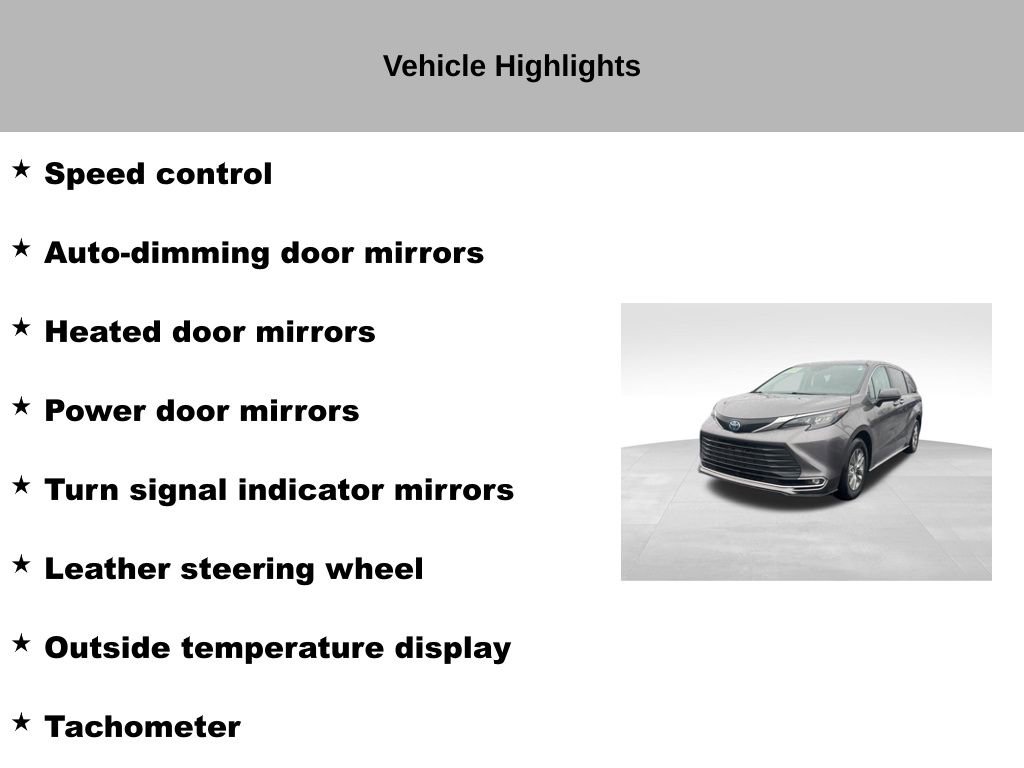 Vehicle Highlights

★ Speed control

★ Auto-dimming door mirrors

★ Heated door mirrors

★ Power door mirrors

★ Turn signal indicator mirrors

★ Leather steering wheel

★ Outside temperature display

★ Tachometer